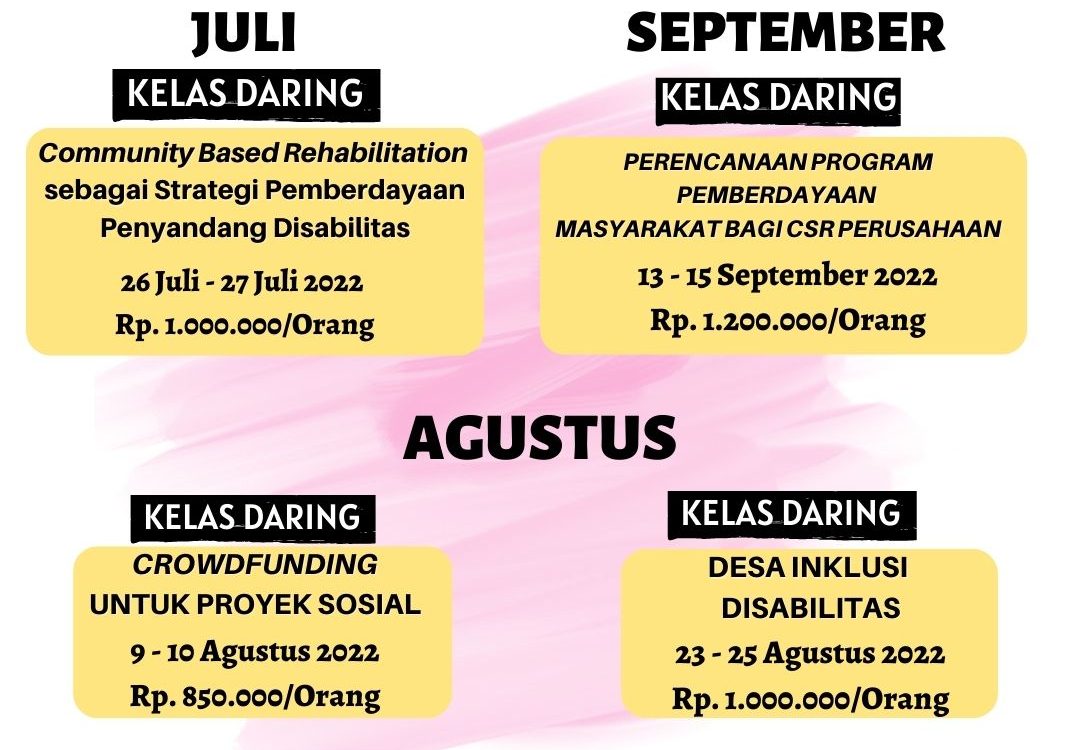 JULI

KELAS DARING

Community Based Rehabilitation sebagai Strategi Pemberdayaan Penyandang Disabilitas

26 Juli - 27 Juli 2022

Rp. 1.000.000/Orang

SEPTEMBER

KELAS DARING

PERENCANAAN PROGRAM PEMBERDAYAAN MASYARAKAT BAGI CSR PERUSAHAAN

13 - 15 September 2022

Rp. 1.200.000/Orang

AGUSTUS

KELAS DARING

CROWDFUNDING UNTUK PROYEK SOSIAL

9 - 10 Agustus 2022

Rp. 850.000/Orang

KELAS DARING

DESA INKLUSI DISABILITAS

23 - 25 Agustus 2022

Rp. 1.000.000/Orang